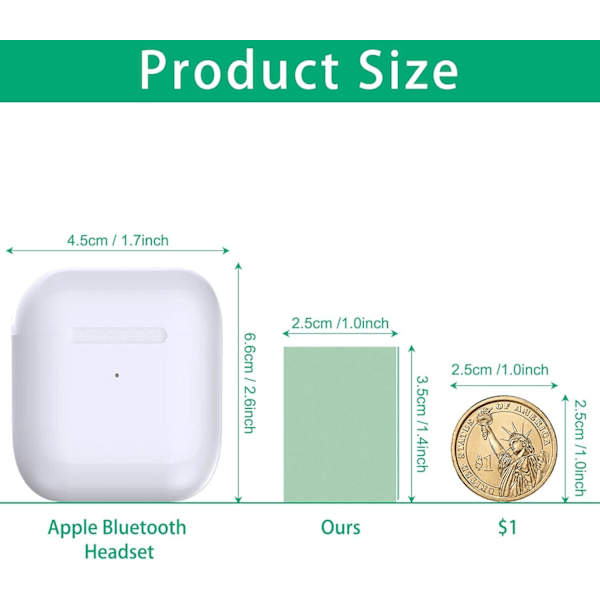 Product Size

4.5cm / 1.7inch

6.6cm / 2.6inch

2.5cm /1.0inch

3.5cm /1.4inch

2.5cm /1.0inch

2.5cm /1.0inch

UNITED STATES OF AMERICA $1

Apple Bluetooth Headset

Ours

$1